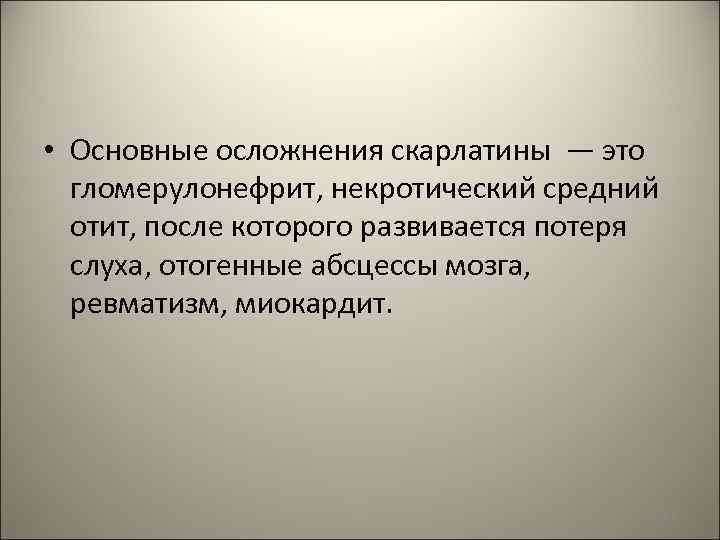 • Основные осложнения скарлатины — это гломерулонефрит, некротический средний отит, после которого развивается потеря слуха, отогенные абсцессы мозга, ревматизм, миокардит.